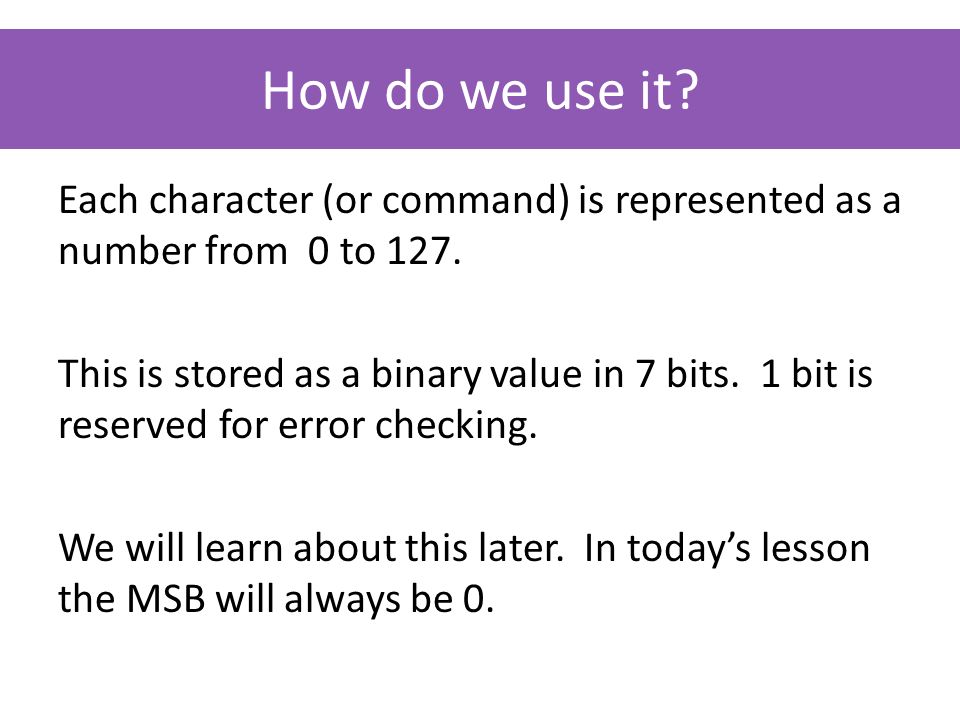 How do we use it?

Each character (or command) is represented as a number from 0 to 127.

This is stored as a binary value in 7 bits. 1 bit is reserved for error checking.

We will learn about this later. In today's lesson the MSB will always be 0.